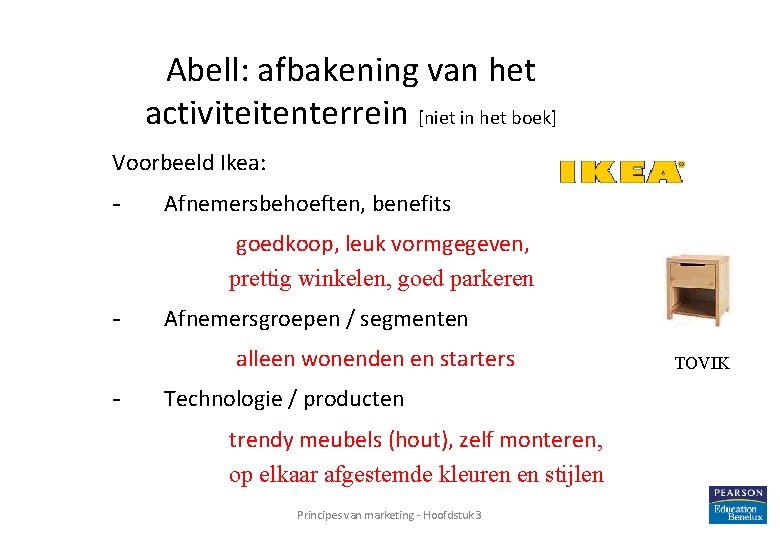 Abell: afbakening van het activiteitenterrein [niet in het boek]

Voorbeeld Ikea:

IKEA

- Afnemersbehoeften, benefits

goedkoop, leuk vormgegeven, prettig winkelen, goed parkeren

- Afnemersgroepen / segmenten

alleen wonenden en starters

TOVIK

- Technologie / producten

trendy meubels (hout), zelf monteren, op elkaar afgestemde kleuren en stijlen

Principes van marketing - Hoofdstuk 3

PEARSON Education Benelux